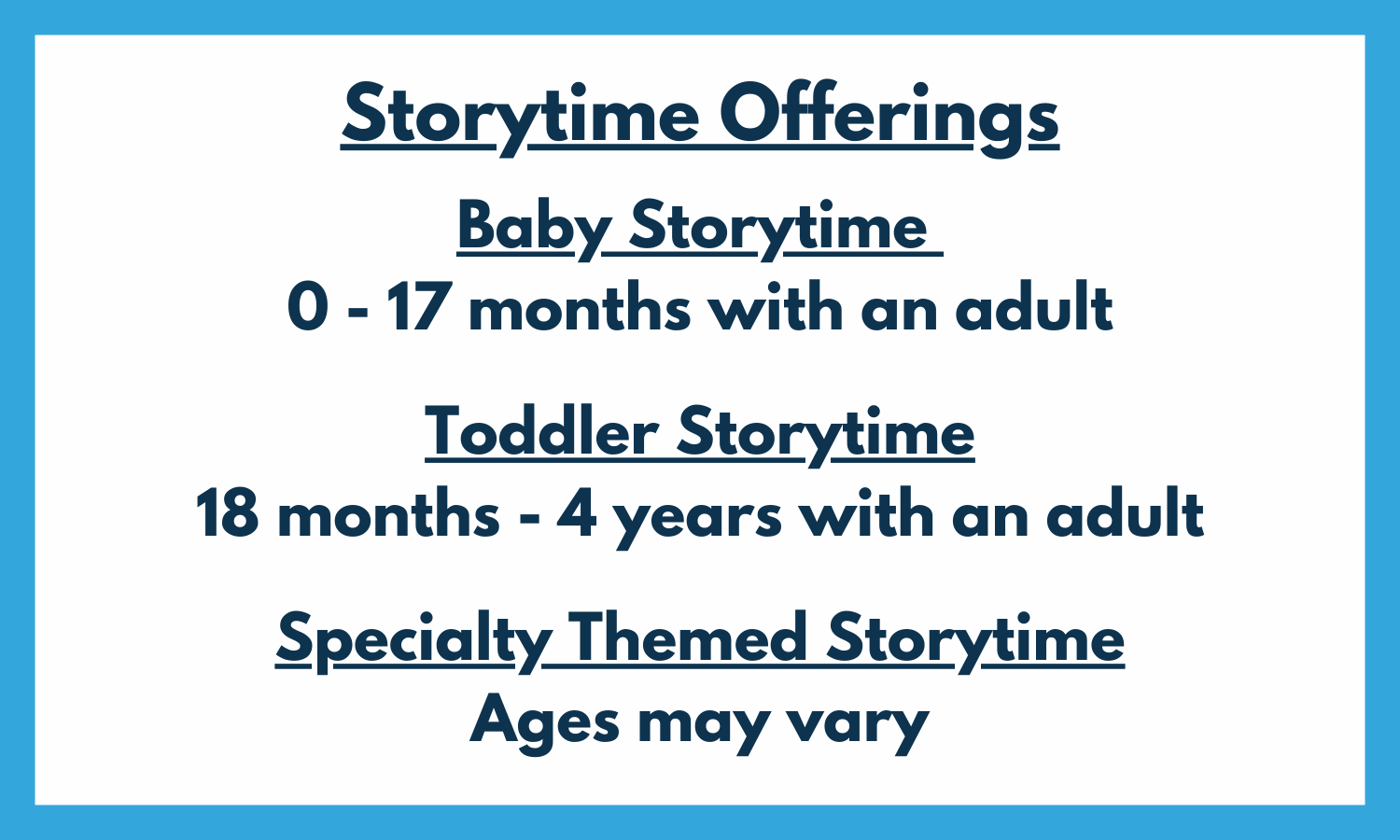 Storytime Offerings

Baby Storytime
0 - 17 months with an adult

Toddler Storytime
18 months - 4 years with an adult

Specialty Themed Storytime
Ages may vary